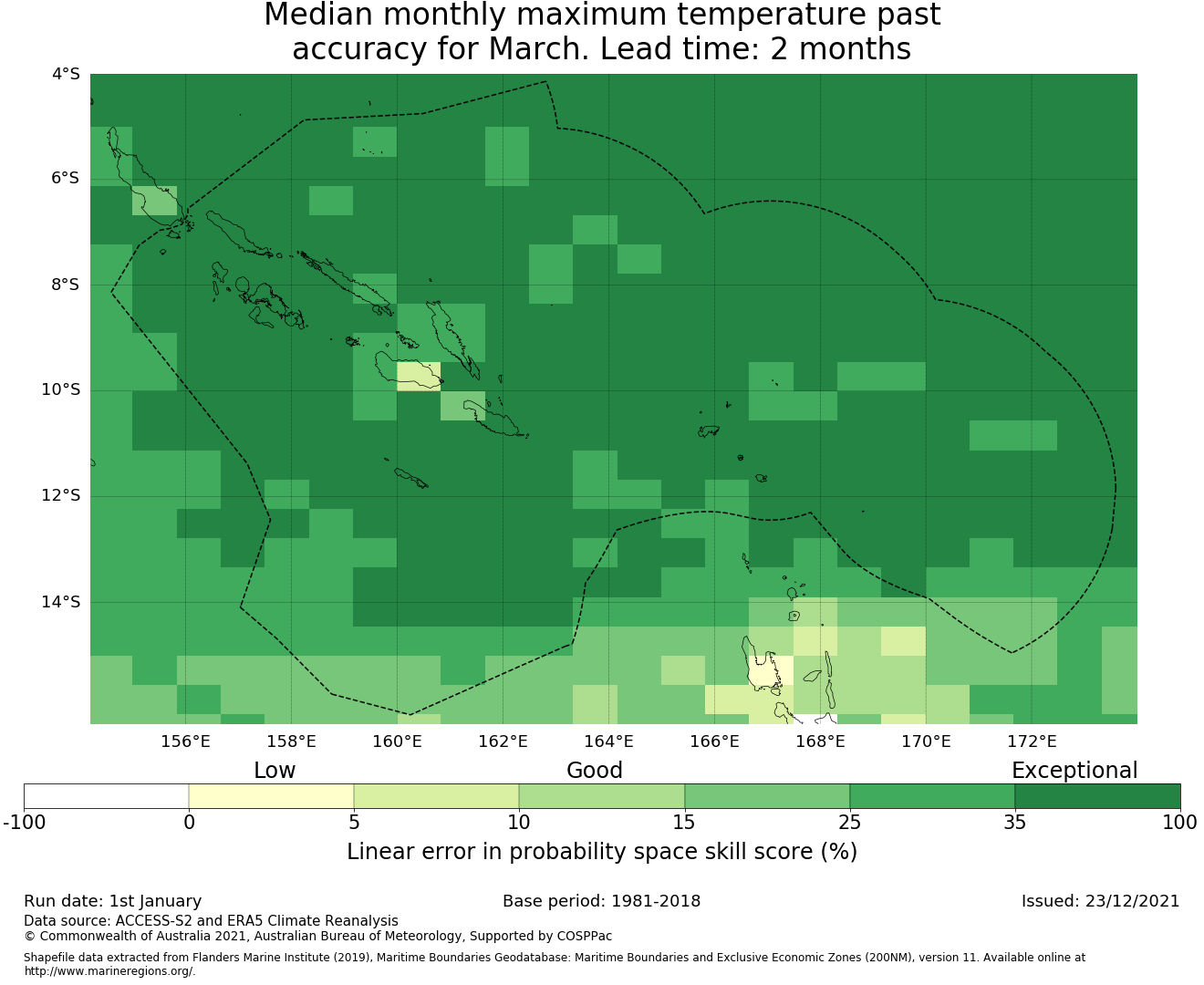 Median monthly maximum temperature past accuracy for March. Lead time: 2 months

4°S
6°S
8°S
10°S
12°S
14°S

156°E 158°E 160°E 162°E 164°E 166°E 168°E 170°E 172°E

Low Good Exceptional

-100 0 5 10 15 25 35 100

Linear error in probability space skill score (%)

Run date: 1st January

Base period: 1981-2018

Issued: 23/12/2021

Data source: ACCESS-S2 and ERA5 Climate Reanalysis
© Commonwealth of Australia 2021, Australian Bureau of Meteorology, Supported by COSPPac

Shapefile data extracted from Flanders Marine Institute (2019), Maritime Boundaries Geodatabase: Maritime Boundaries and Exclusive Economic Zones (200NM), version 11. Available online at http://www.marineregions.org/.